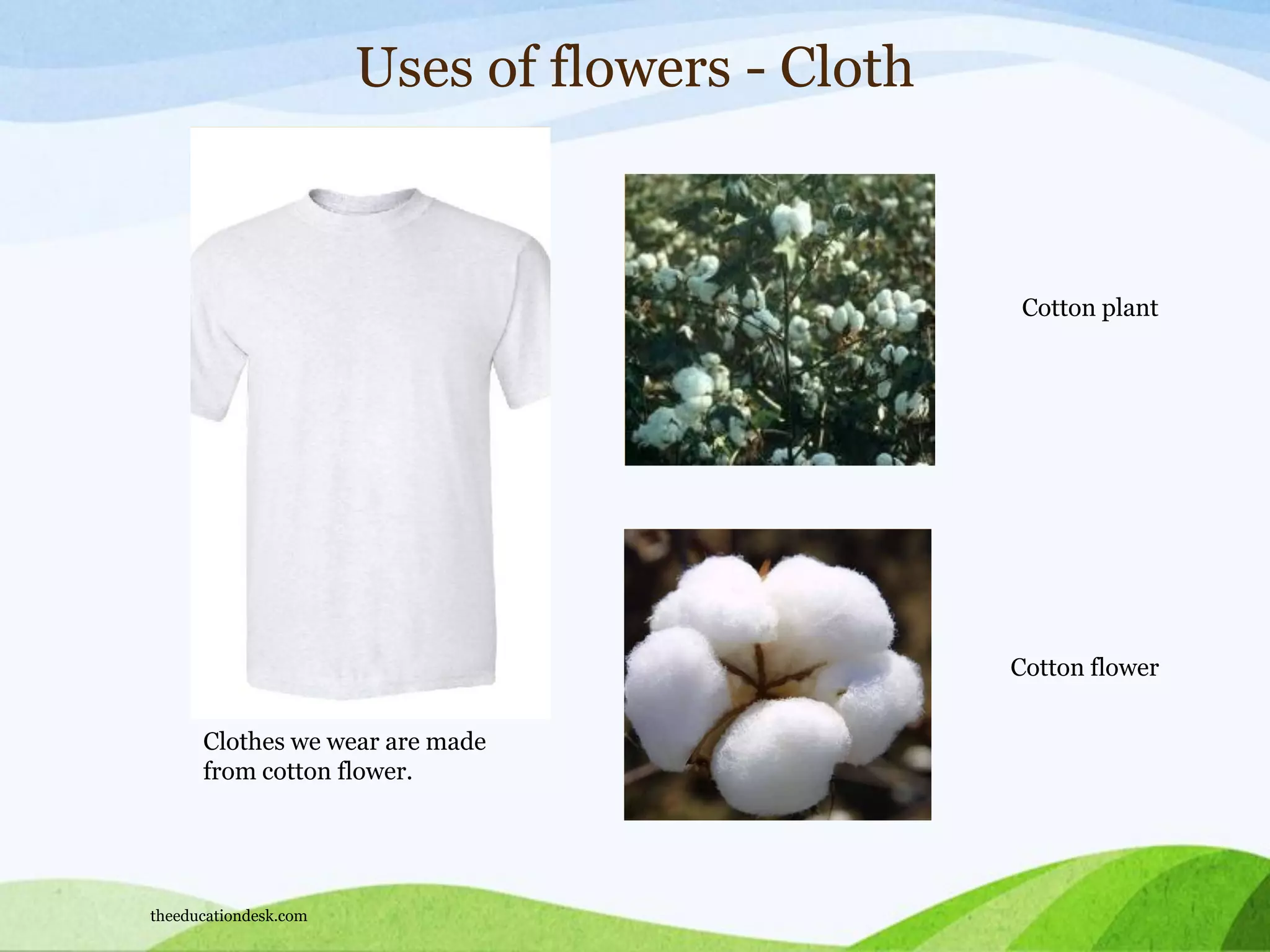 Uses of flowers - Cloth

Cotton plant

Cotton flower

Clothes we wear are made from cotton flower.

theeducationdesk.com